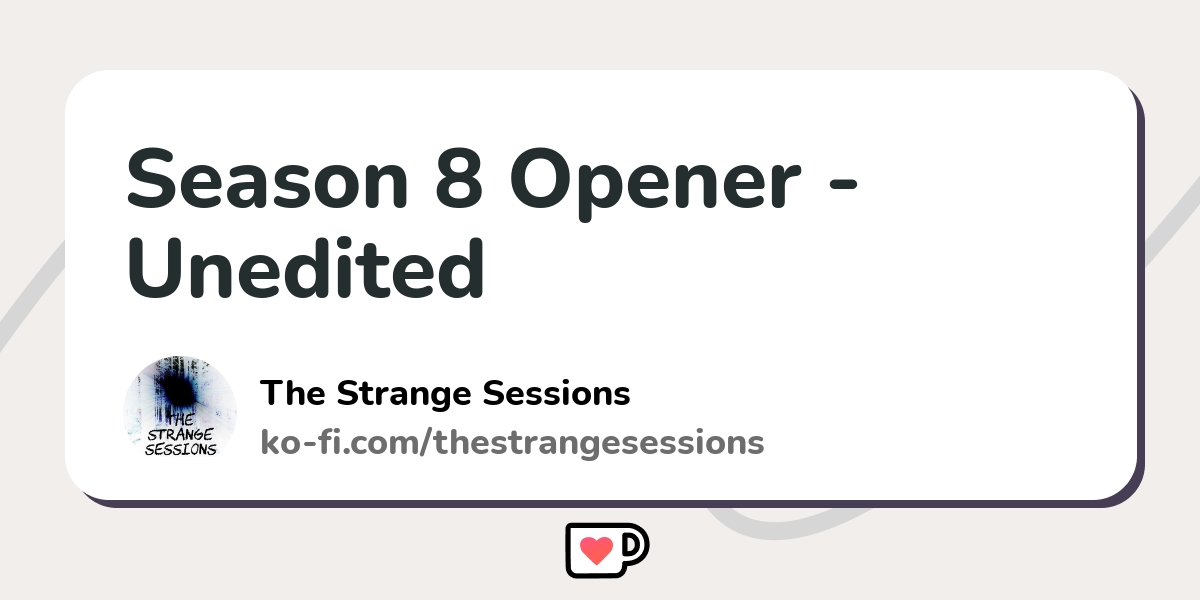 Season 8 Opener - Unedited

THE STRANGE SESSIONS

The Strange Sessions
ko-fi.com/thestrangesessions